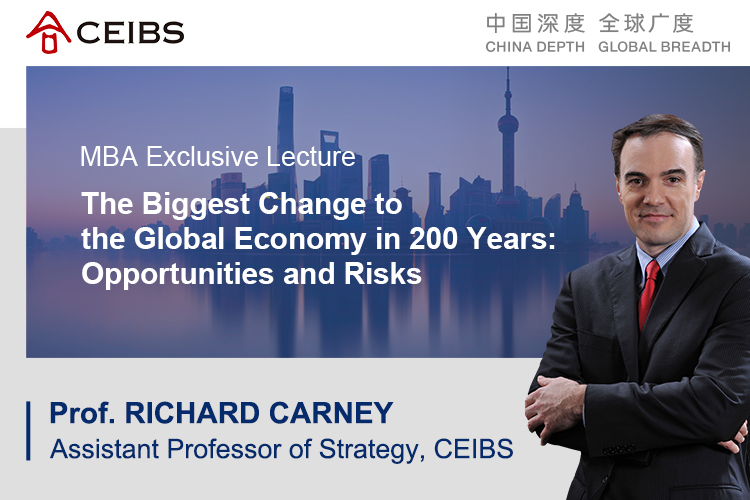 CEIBS

中国深度 全球广度
CHINA DEPTH GLOBAL BREADTH

MBA Exclusive Lecture

The Biggest Change to the Global Economy in 200 Years: Opportunities and Risks

Prof. RICHARD CARNEY
Assistant Professor of Strategy, CEIBS